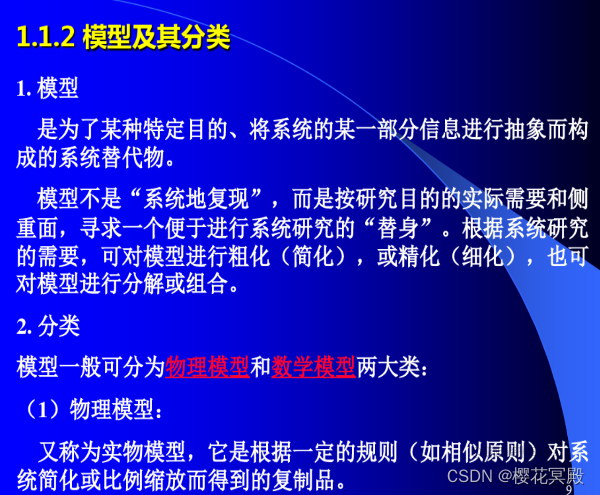 1.1.2 模型及其分类

1. 模型

是为了某种特定目的、将系统的某一部分信息进行抽象而构成的系统替代物。

模型不是“系统地复现”，而是按研究目的的实际需要和侧重面，寻求一个便于进行系统研究的“替身”。根据系统研究的需要，可对模型进行粗化（简化），或精化（细化），也可对模型进行分解或组合。

2. 分类

模型一般可分为物理模型和数学模型两大类：

（1）物理模型：

又称为实物模型，它是根据一定的规则（如相似原则）对系统简化或比例缩放而得到的复制品。

CSDN @樱花冥殿

9